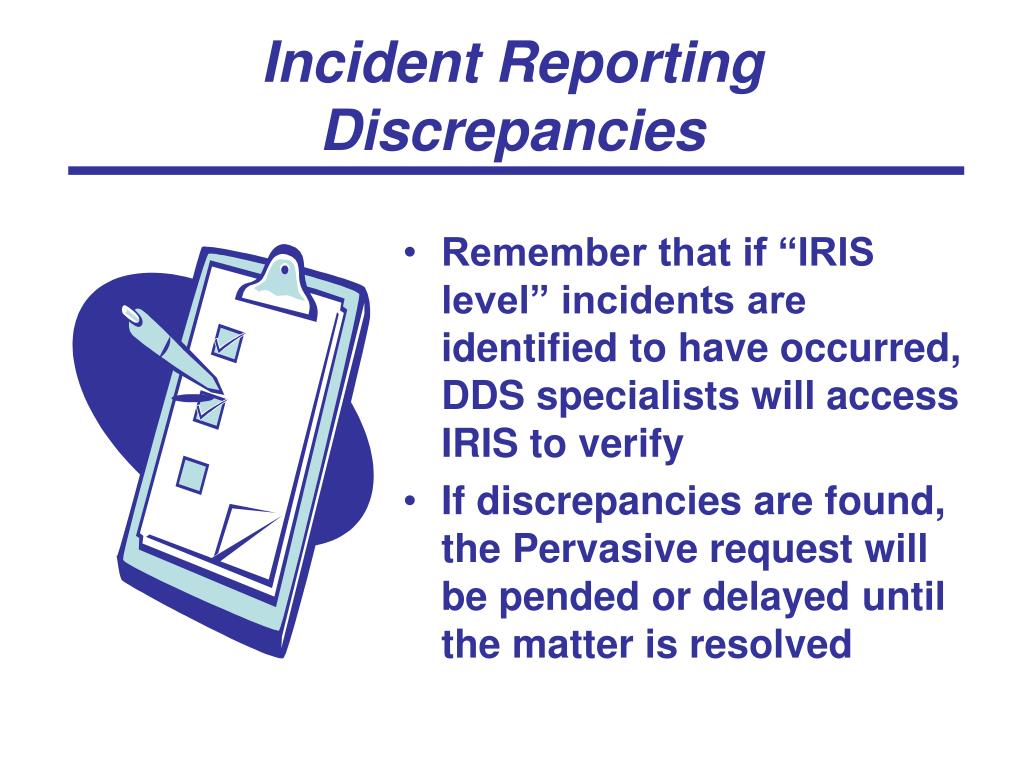 Incident Reporting Discrepancies

• Remember that if “IRIS level” incidents are identified to have occurred, DDS specialists will access IRIS to verify

• If discrepancies are found, the Pervasive request will be pended or delayed until the matter is resolved